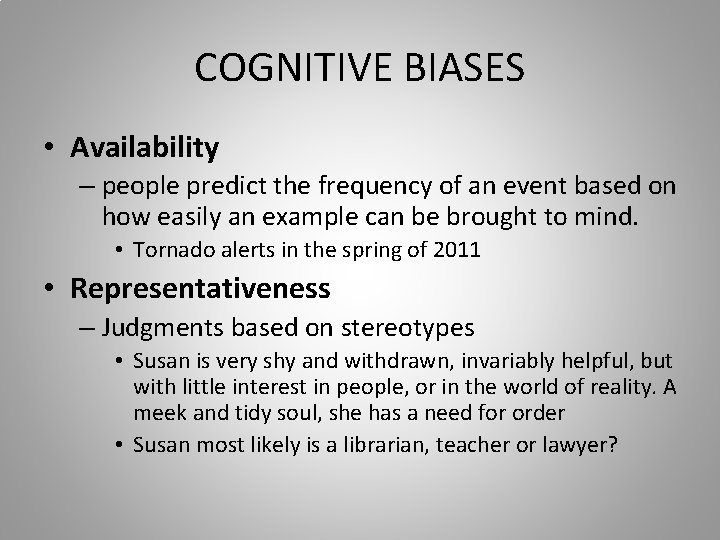 COGNITIVE BIASES

• Availability
– people predict the frequency of an event based on how easily an example can be brought to mind.
• Tornado alerts in the spring of 2011

• Representativeness
– Judgments based on stereotypes
• Susan is very shy and withdrawn, invariably helpful, but with little interest in people, or in the world of reality. A meek and tidy soul, she has a need for order
• Susan most likely is a librarian, teacher or lawyer?